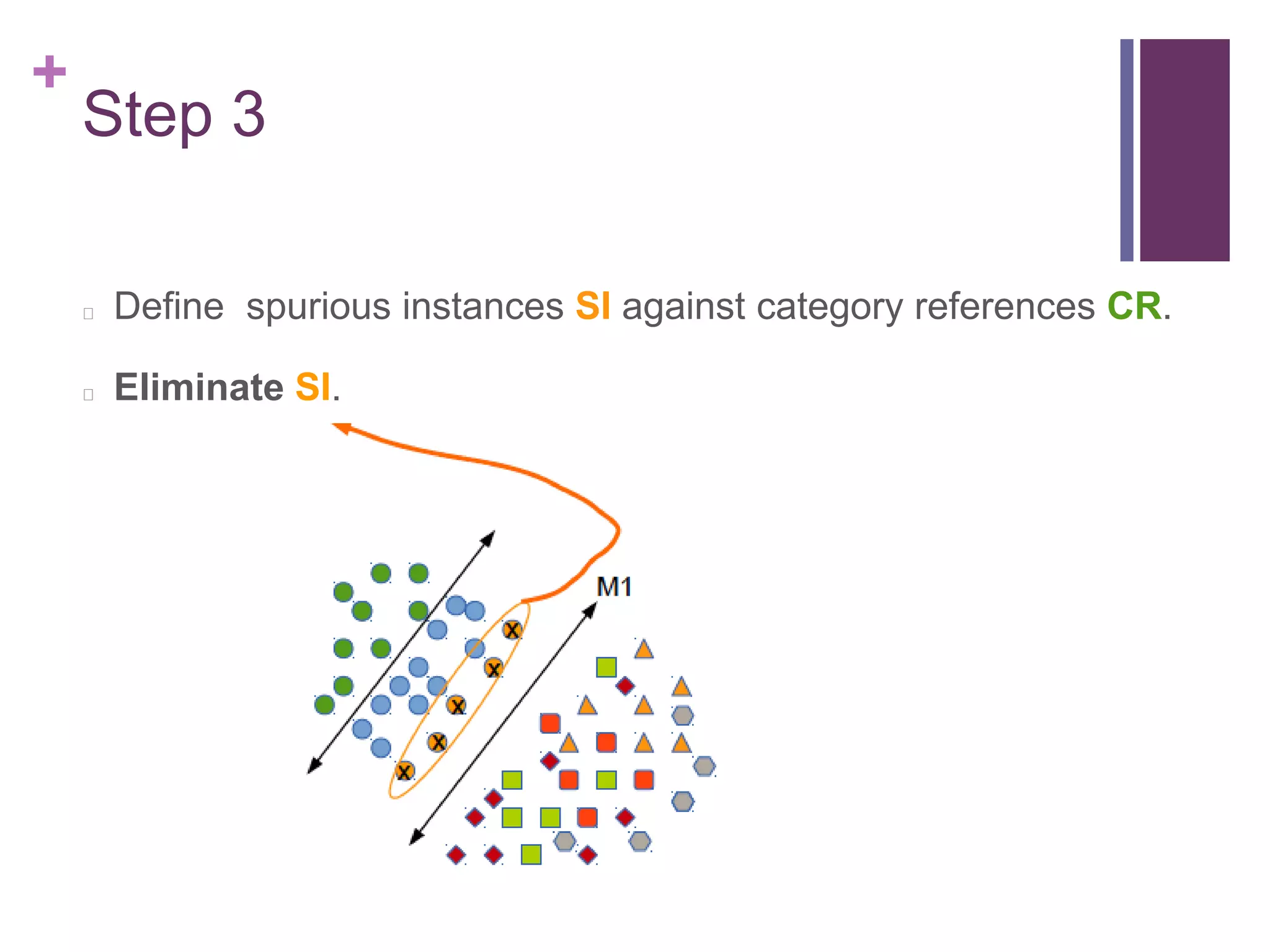 +
Step 3

Define spurious instances SI against category references CR.

Eliminate SI.

M1

X
X
X
X
X